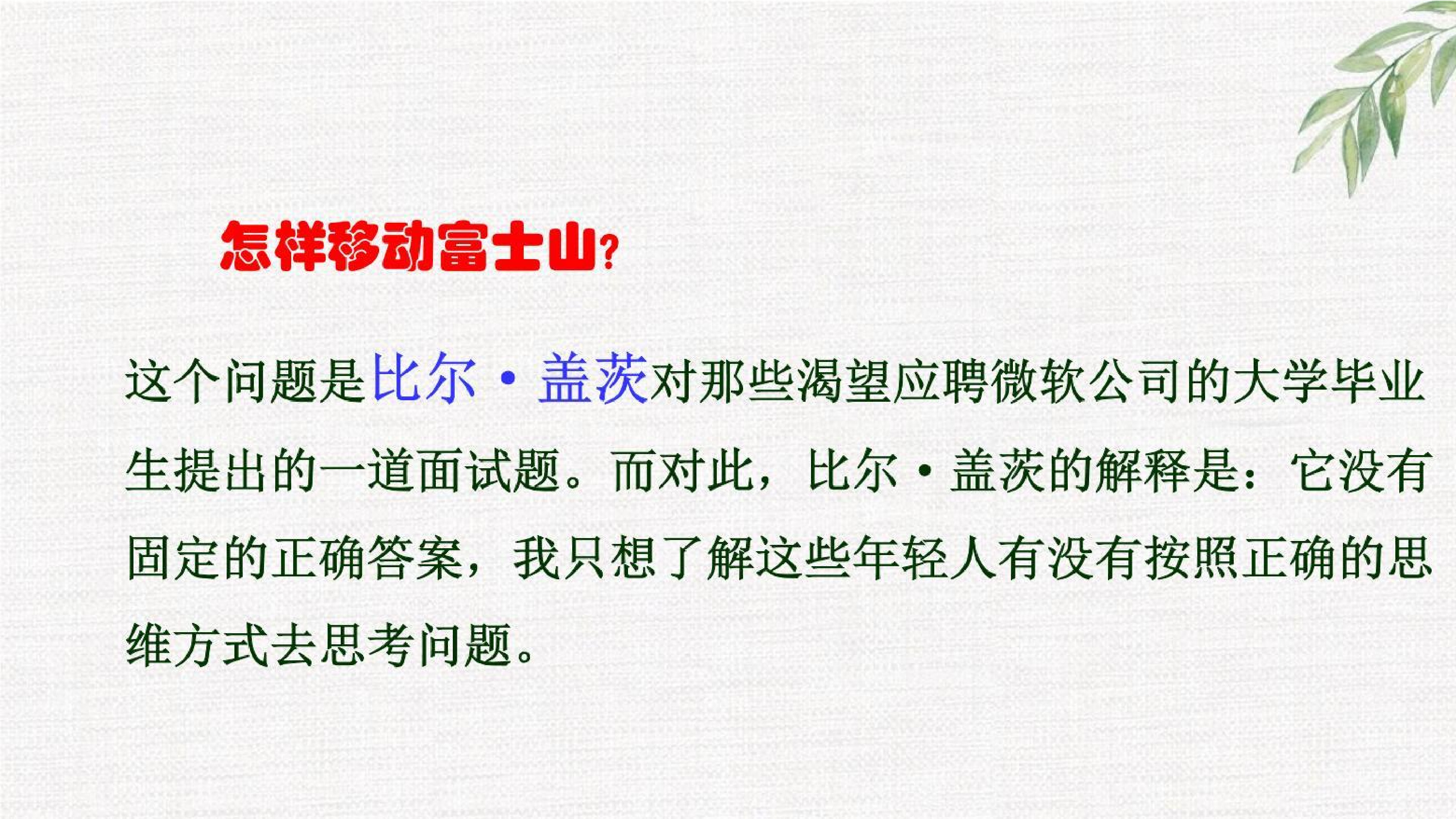 怎样移动富士山?

这个问题是比尔·盖茨对那些渴望应聘微软公司的大学毕业生提出的一道面试题。而对此，比尔·盖茨的解释是：它没有固定的正确答案，我只想了解这些年轻人有没有按照正确的思维方式去思考问题。